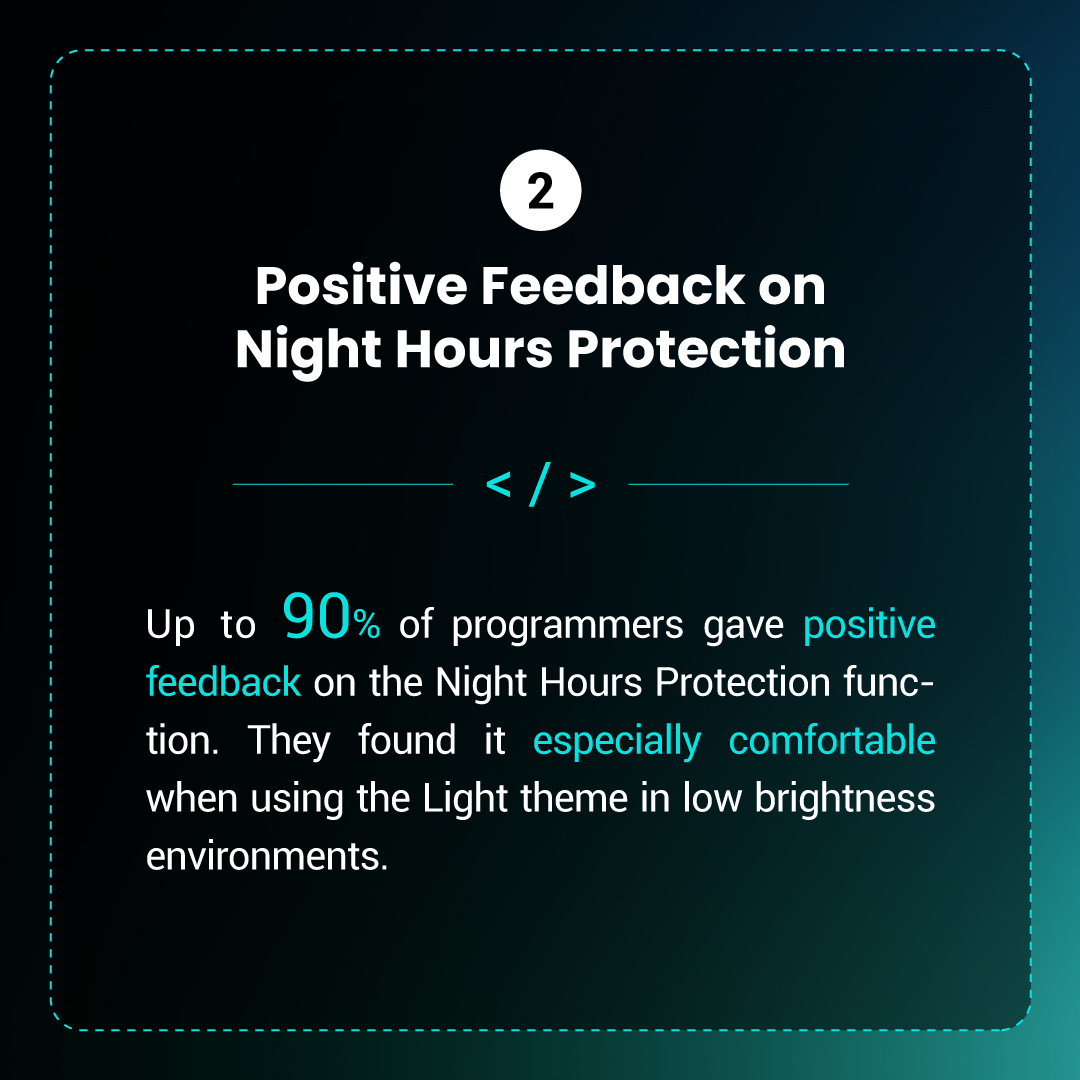 2

Positive Feedback on Night Hours Protection

< / >

Up to 90% of programmers gave positive feedback on the Night Hours Protection function. They found it especially comfortable when using the Light theme in low brightness environments.